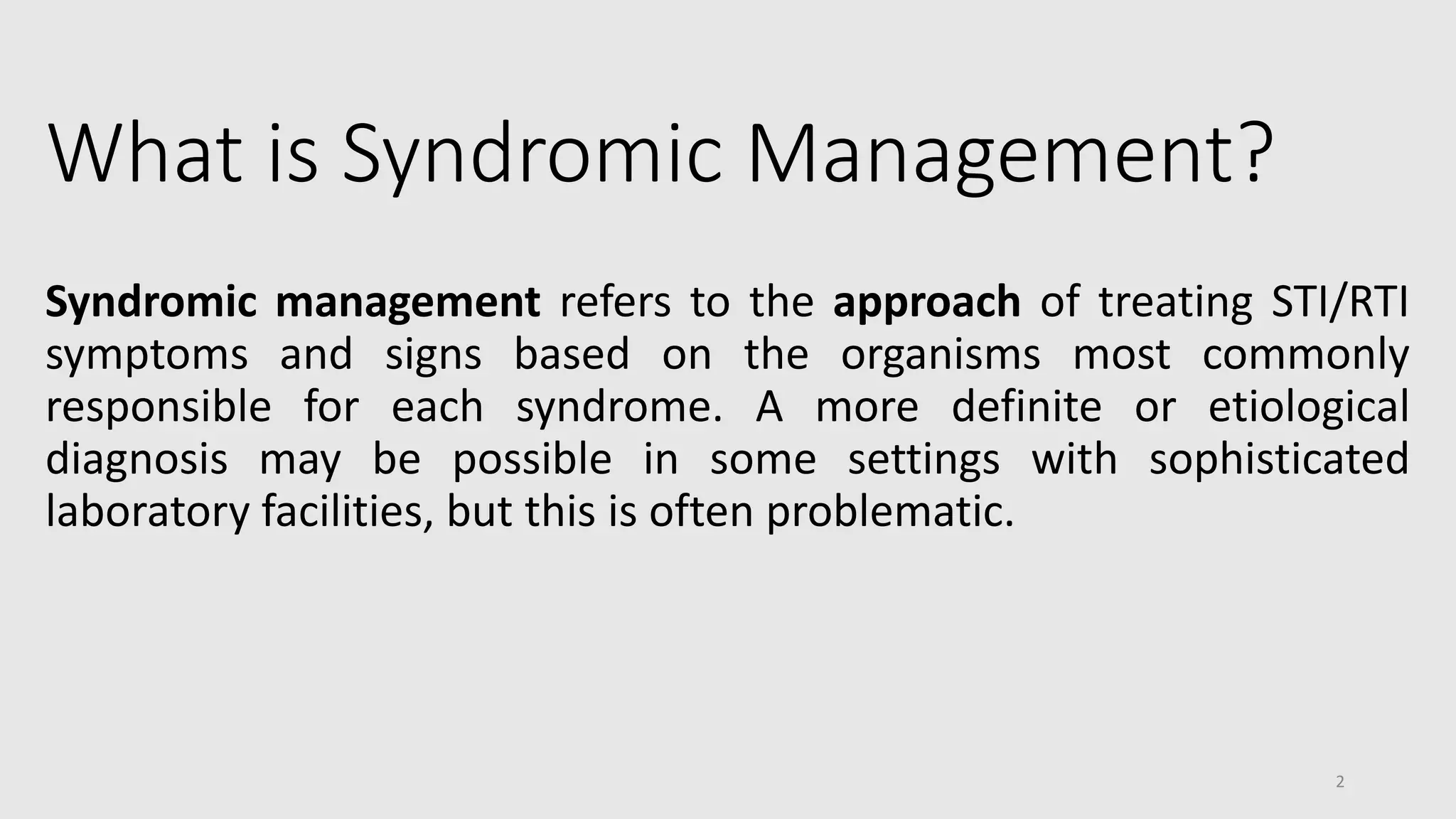 What is Syndromic Management?

Syndromic management refers to the approach of treating STI/RTI symptoms and signs based on the organisms most commonly responsible for each syndrome. A more definite or etiological diagnosis may be possible in some settings with sophisticated laboratory facilities, but this is often problematic.

2